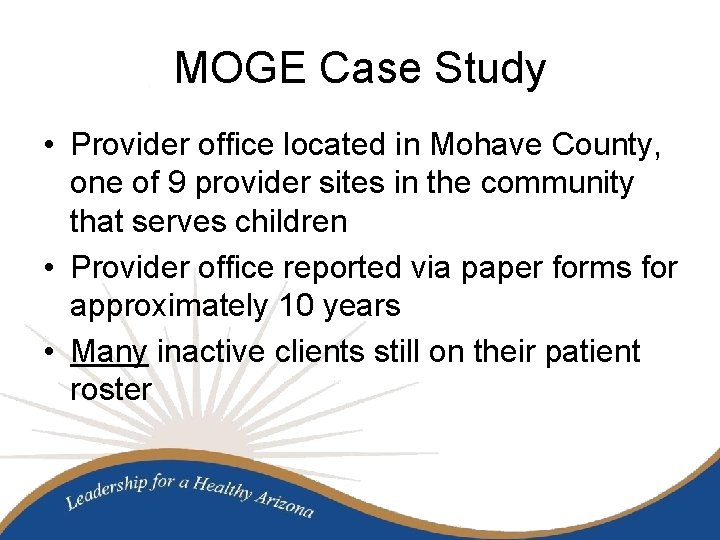 MOGE Case Study

• Provider office located in Mohave County, one of 9 provider sites in the community that serves children

• Provider office reported via paper forms for approximately 10 years

• Many inactive clients still on their patient roster

Leadership for a Healthy Arizona